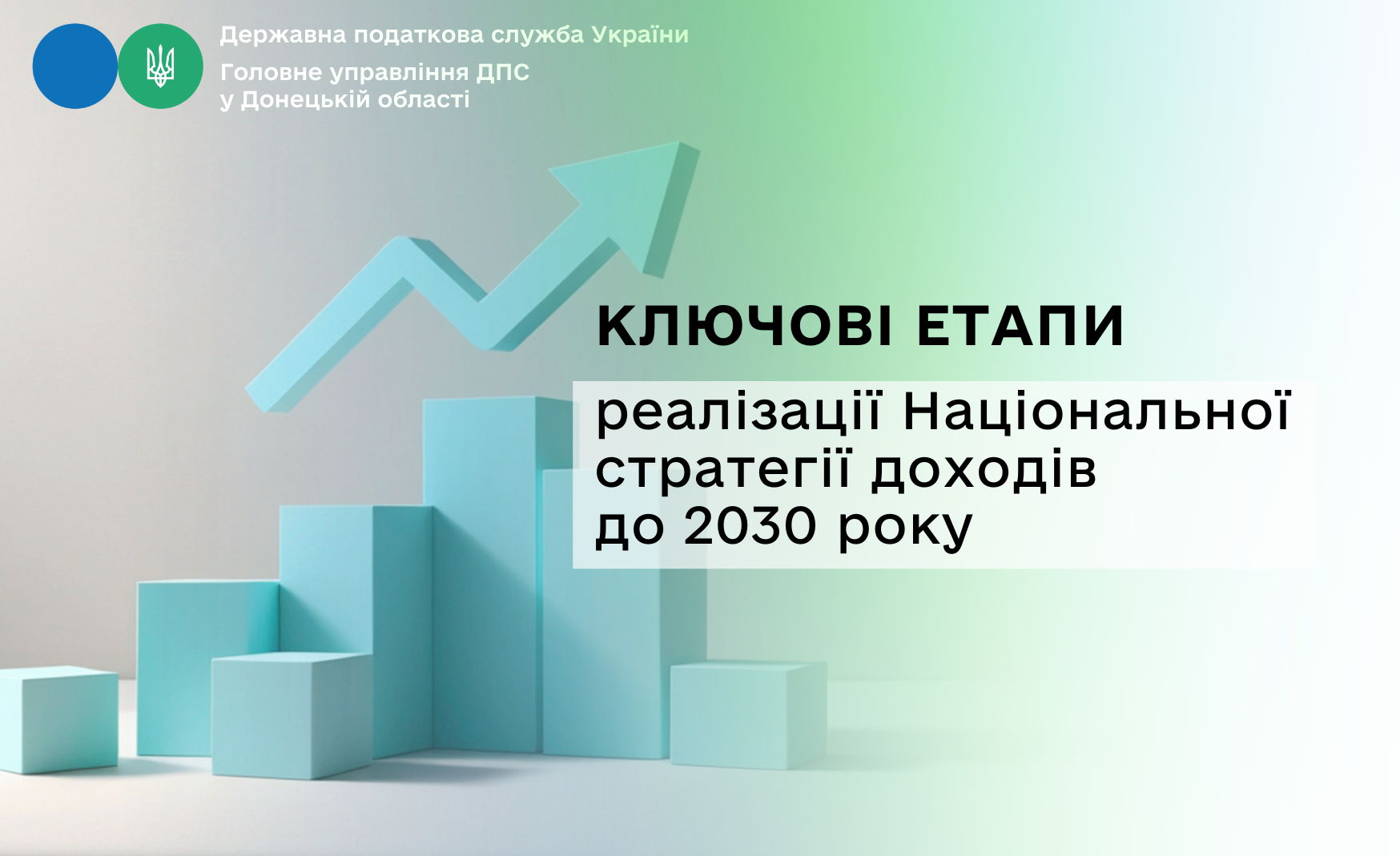 Державна податкова служба України
Головне управління ДПС
у Донецькій області

КЛЮЧОВІ ЕТАПИ

реалізації Національної стратегії доходів до 2030 року